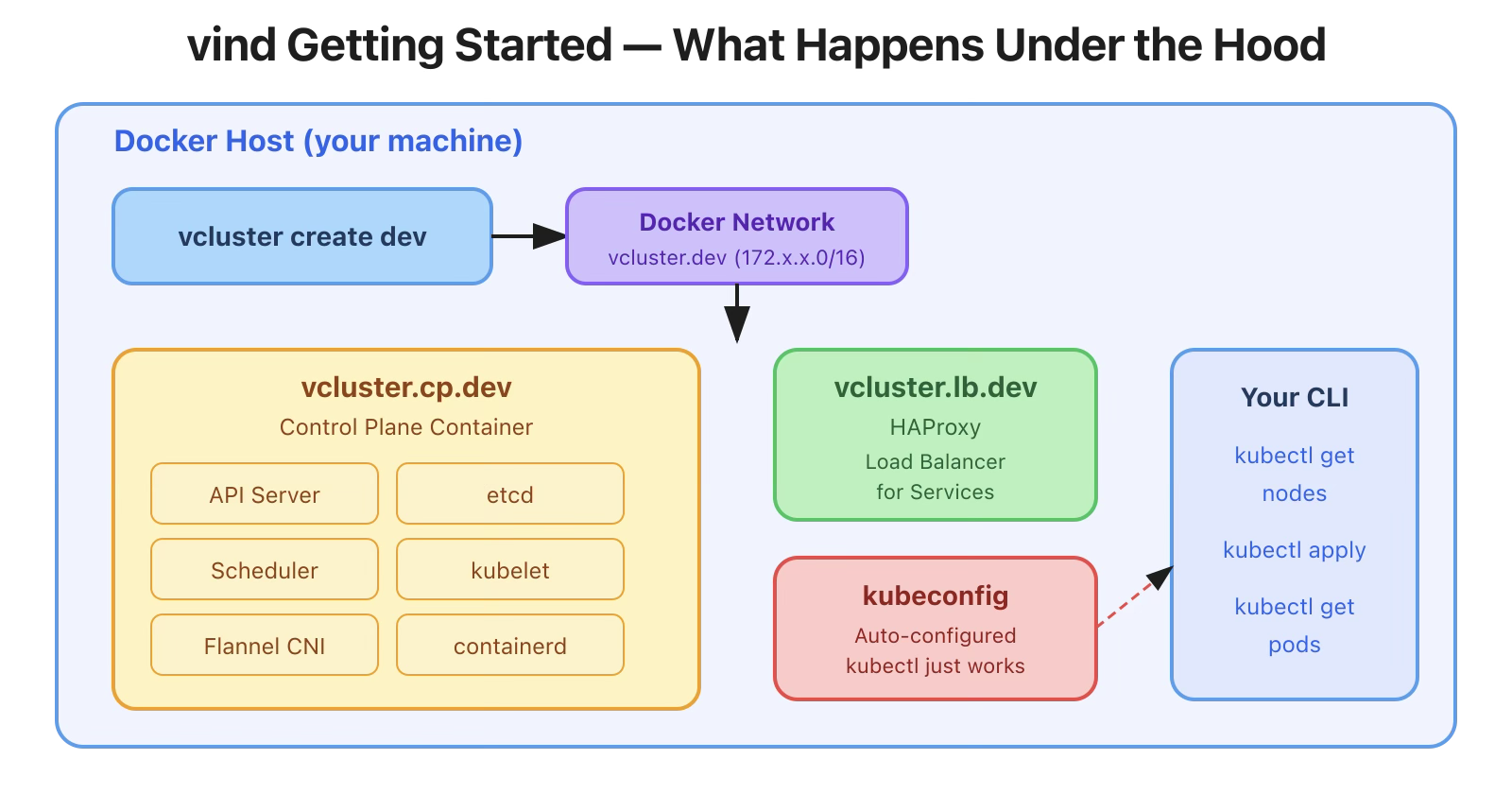 vind Getting Started — What Happens Under the Hood

Docker Host (your machine)

vcluster create dev

Docker Network
vcluster.dev (172.x.x.0/16)

vcluster.cp.dev
Control Plane Container

API Server
etcd
Scheduler
kubelet
Flannel CNI
containerd

vcluster.lb.dev
HAProxy
Load Balancer
for Services

kubeconfig
Auto-configured
kubectl just works

Your CLI
kubectl get nodes
kubectl apply
kubectl get pods